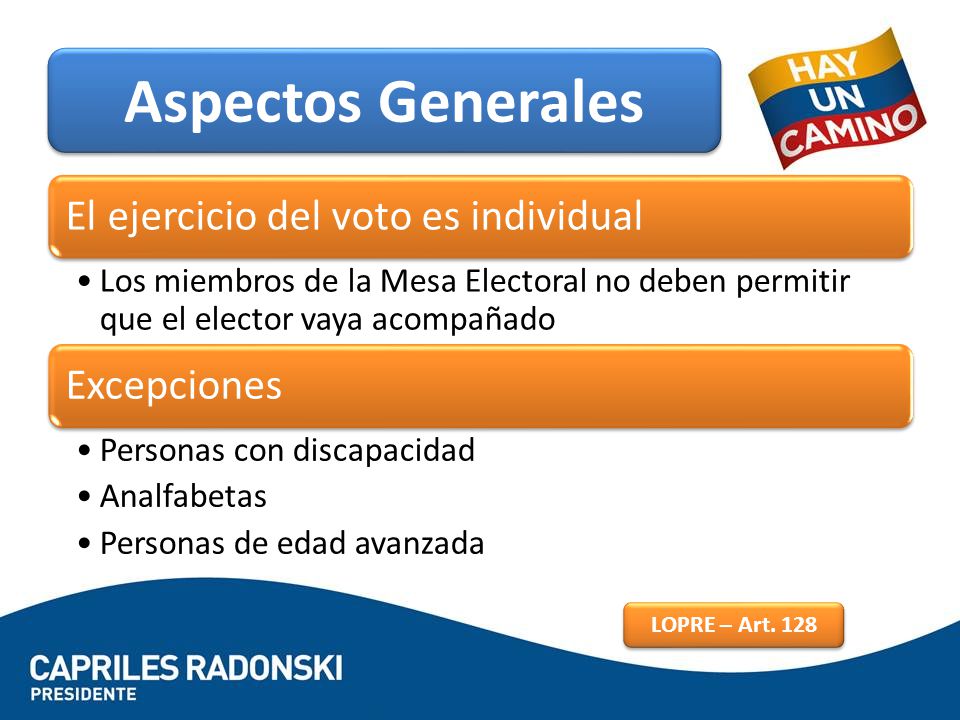 Aspectos Generales

HAY UN CAMINO

El ejercicio del voto es individual

• Los miembros de la Mesa Electoral no deben permitir que el elector vaya acompañado

Excepciones

• Personas con discapacidad
• Analfabetas
• Personas de edad avanzada

LOPRE – Art. 128

CAPRILES RADONSKI
PRESIDENTE